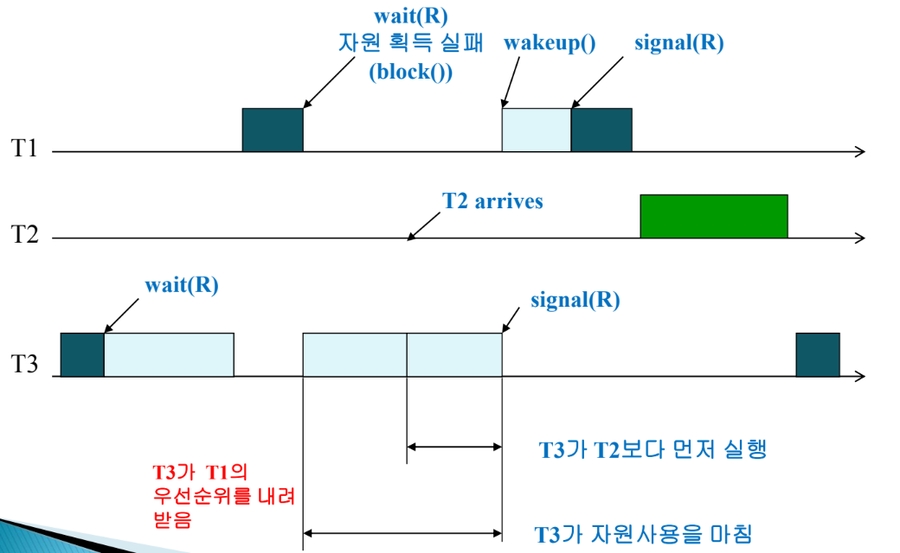 wait(R)
자원 획득 실패
(block())

wakeup()

signal(R)

T1

T2 arrives

T2

wait(R)

signal(R)

T3

T3가 T2보다 먼저 실행

T3가 T1의
우선순위를 내려
받음

T3가 자원사용을 마침